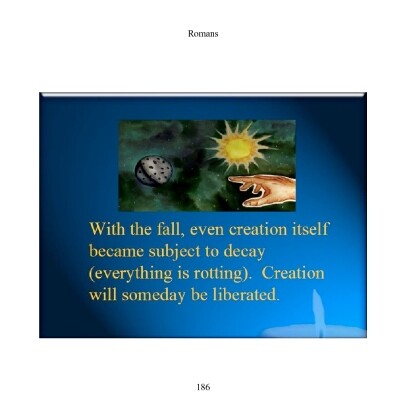 Romans

With the fall, even creation itself became subject to decay (everything is rotting). Creation will someday be liberated.

186